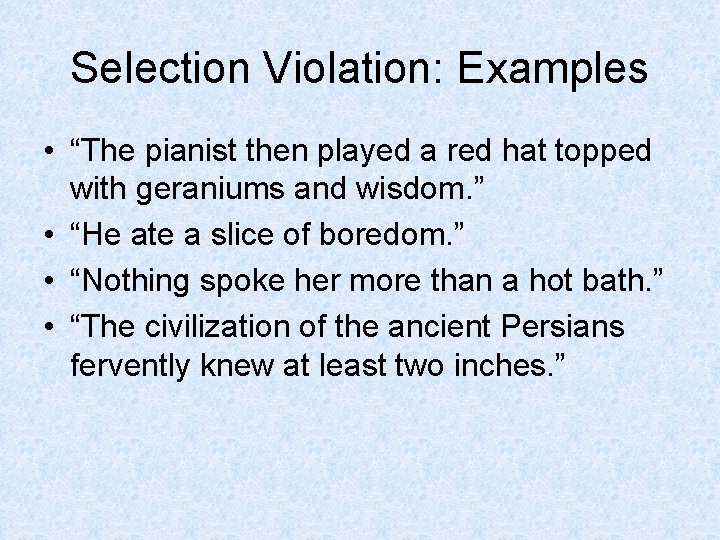 Selection Violation: Examples

• “The pianist then played a red hat topped with geraniums and wisdom.”
• “He ate a slice of boredom.”
• “Nothing spoke her more than a hot bath.”
• “The civilization of the ancient Persians fervently knew at least two inches.”